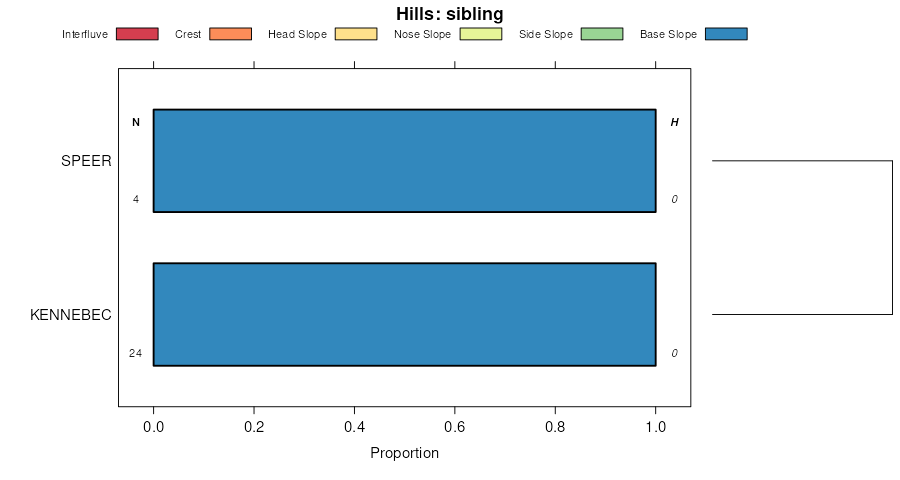 Hills: sibling

Interfluve Crest Head Slope Nose Slope Side Slope Base Slope

N

H

SPEER

4

0

KENNEBEC

24

0

0.0 0.2 0.4 0.6 0.8 1.0

Proportion